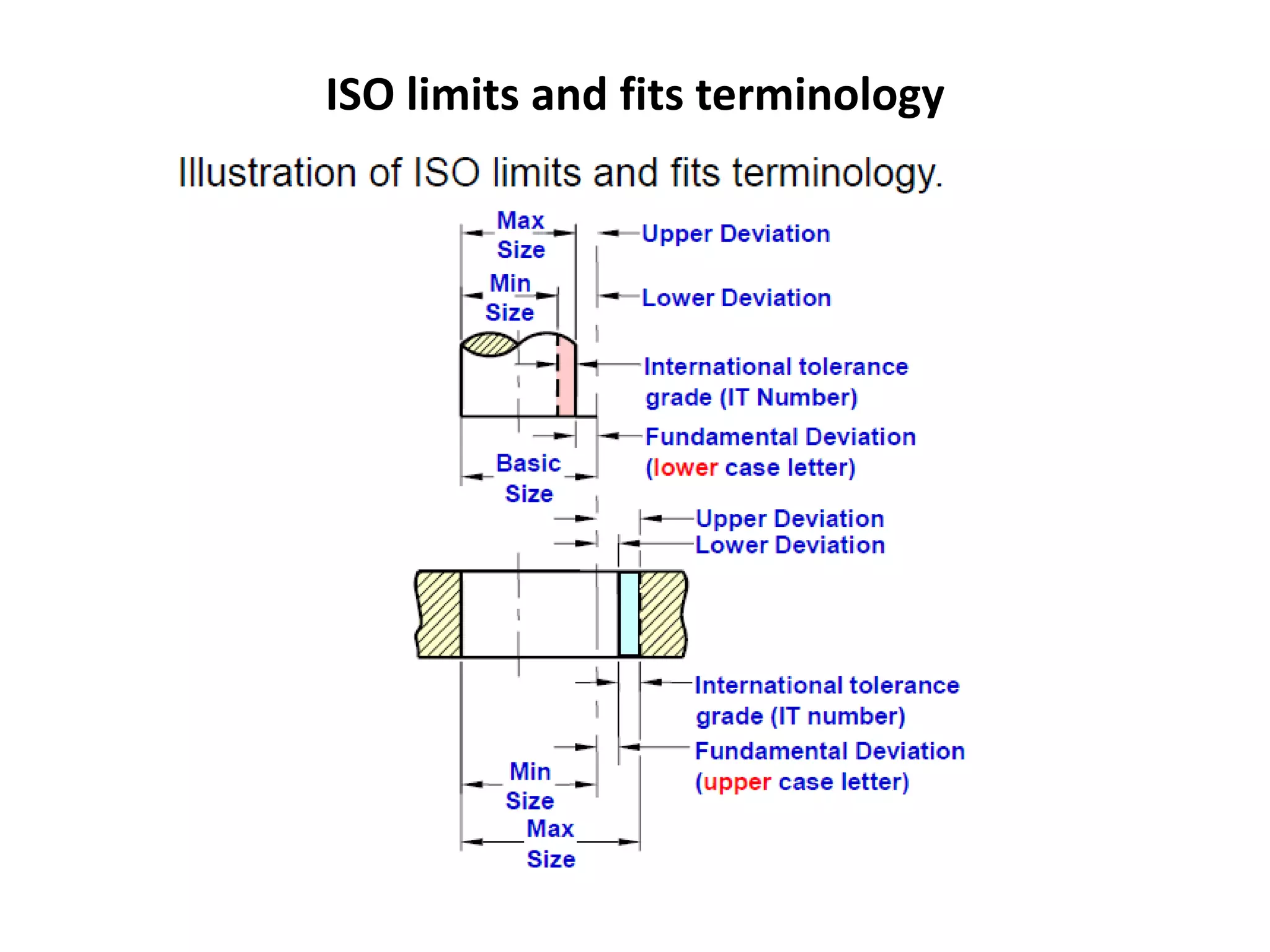 ISO limits and fits terminology

Illustration of ISO limits and fits terminology.

Max Size

Upper Deviation

Min Size

Lower Deviation

International tolerance grade (IT Number)

Fundamental Deviation (lower case letter)

Basic Size

Upper Deviation

Lower Deviation

International tolerance grade (IT number)

Fundamental Deviation (upper case letter)

Min Size

Max Size